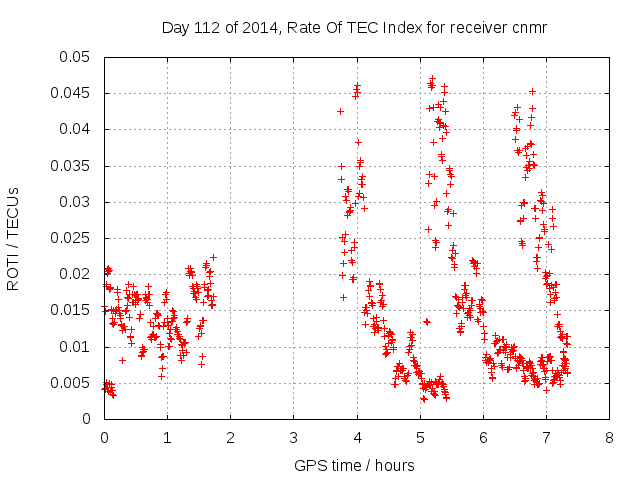 Day 112 of 2014, Rate Of TEC Index for receiver cnmr

ROTI / TECUs

0.05
0.045
0.04
0.035
0.03
0.025
0.02
0.015
0.01
0.005
0

0 1 2 3 4 5 6 7 8

GPS time / hours